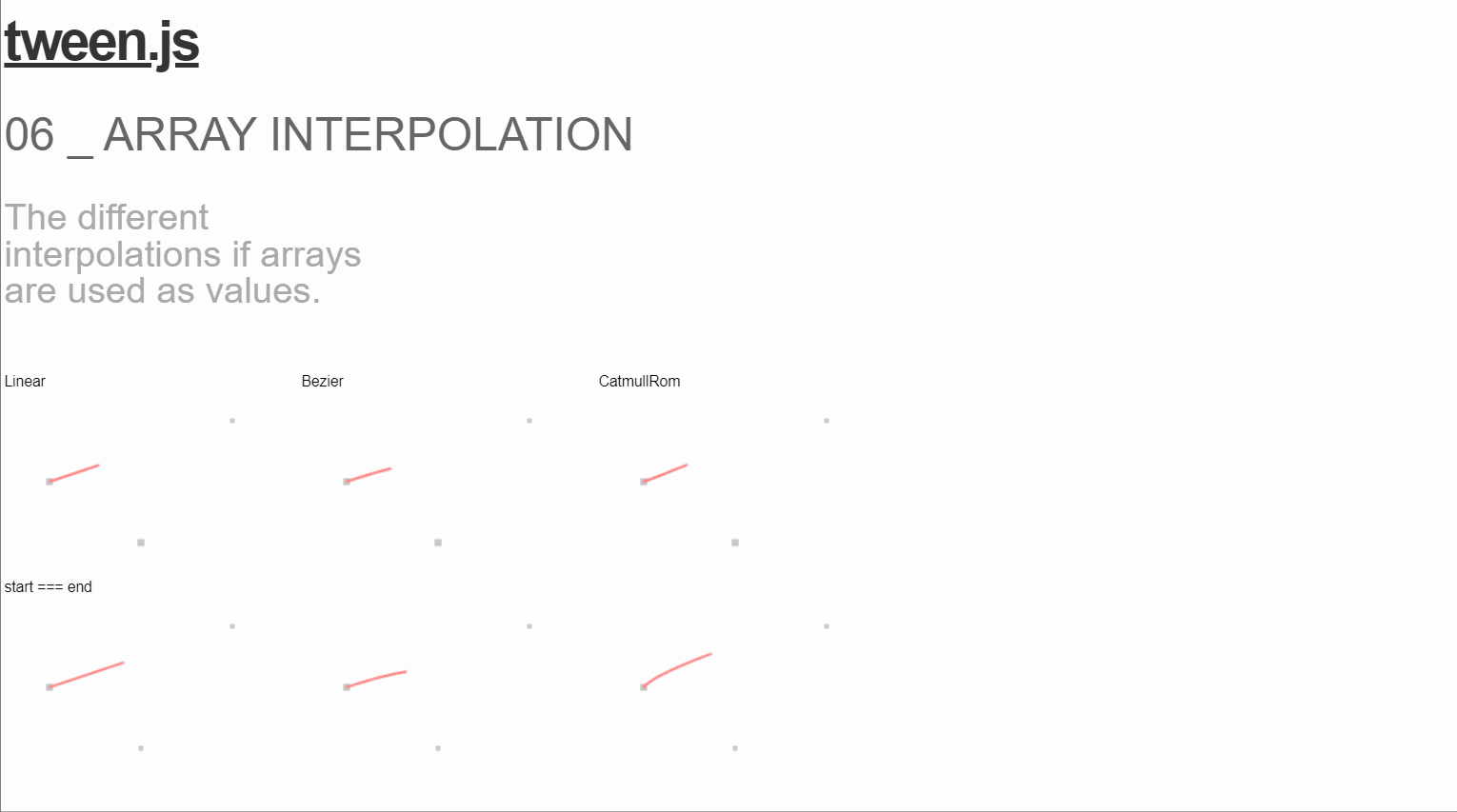 tween.js

06 _ ARRAY INTERPOLATION

The different interpolations if arrays are used as values.

Linear

Bezier

CatmullRom

start === end